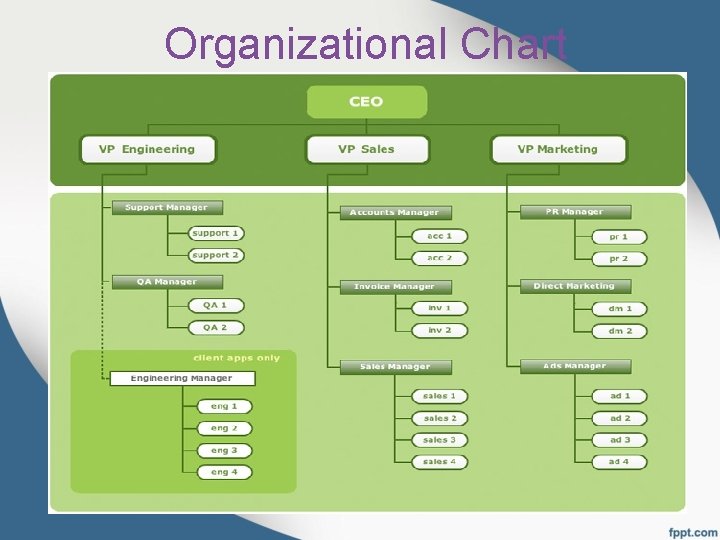 Organizational Chart

CEO

VP Engineering

VP Sales

VP Marketing

Support Manager

support 1

support 2

QA Manager

QA 1

QA 2

client apps only

Engineering Manager

eng 1

eng 2

eng 3

eng 4

Accounts Manager

acc 1

acc 2

Invoice Manager

inv 1

inv 2

Sales Manager

sales 1

sales 2

sales 3

sales 4

PR Manager

pr 1

pr 2

Direct Marketing

dm 1

dm 2

Ads Manager

ad 1

ad 2

ad 3

ad 4

fppt.com